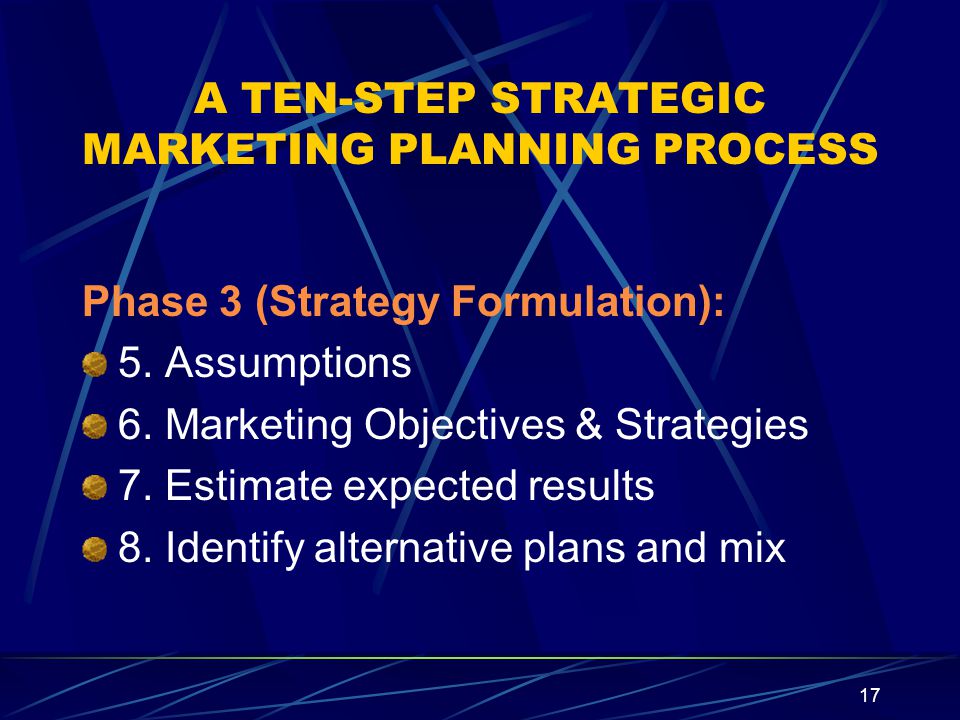 A TEN-STEP STRATEGIC MARKETING PLANNING PROCESS

Phase 3 (Strategy Formulation):

5. Assumptions

6. Marketing Objectives & Strategies

7. Estimate expected results

8. Identify alternative plans and mix

17